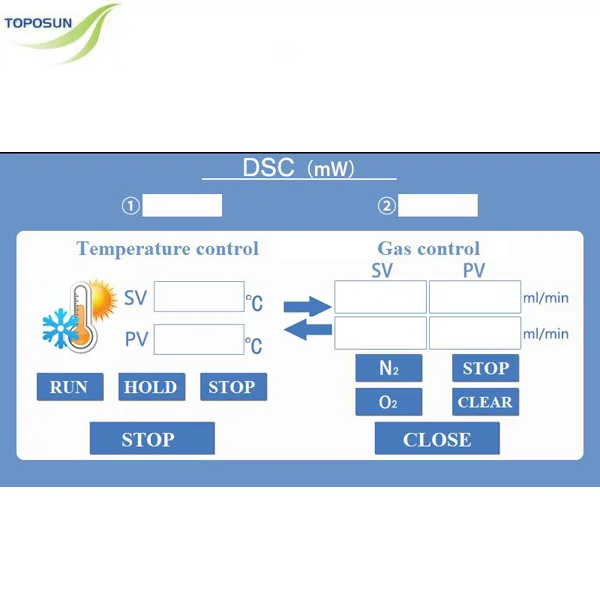 TOPOSUN

DSC (mW)

①

②

Temperature control

SV ℃

PV ℃

RUN HOLD STOP

STOP

Gas control

SV PV

ml/min

ml/min

$N_2$ STOP

$O_2$ CLEAR

CLOSE